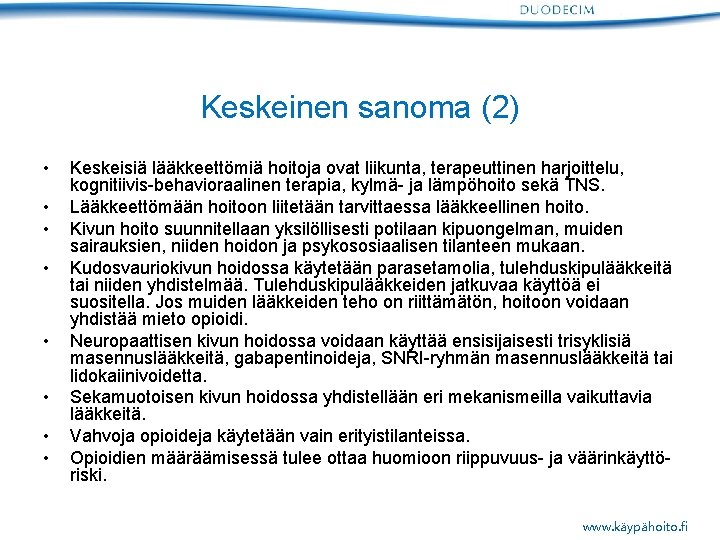 DUODECIM

Keskeinen sanoma (2)

• Keskeisiä lääkkeettömiä hoitoja ovat liikunta, terapeuttinen harjoittelu, kognitiivis-behavioraalinen terapia, kylmä- ja lämpöhoito sekä TNS.
• Lääkkeettömään hoitoon liitetään tarvittaessa lääkkeellinen hoito.
• Kivun hoito suunnitellaan yksilöllisesti potilaan kipuongelman, muiden sairauksien, niiden hoidon ja psykososiaalisen tilanteen mukaan.
• Kudosvauriokivun hoidossa käytetään parasetamolia, tulehduskipulääkkeitä tai niiden yhdistelmää. Tulehduskipulääkkeiden jatkuvaa käyttöä ei suositella. Jos muiden lääkkeiden teho on riittämätön, hoitoon voidaan yhdistää mieto opioidi.
• Neuropaattisen kivun hoidossa voidaan käyttää ensisijaisesti trisyklisiä masennuslääkkeitä, gabapentinoideja, SNRI-ryhmän masennuslääkkeitä tai lidokaiinivoidetta.
• Sekamuotoisen kivun hoidossa yhdistellään eri mekanismeilla vaikuttavia lääkkeitä.
• Vahvoja opioideja käytetään vain erityistilanteissa.
• Opioidien määräämisessä tulee ottaa huomioon riippuvuus- ja väärinkäyttöriski.

www.käypähoito.fi